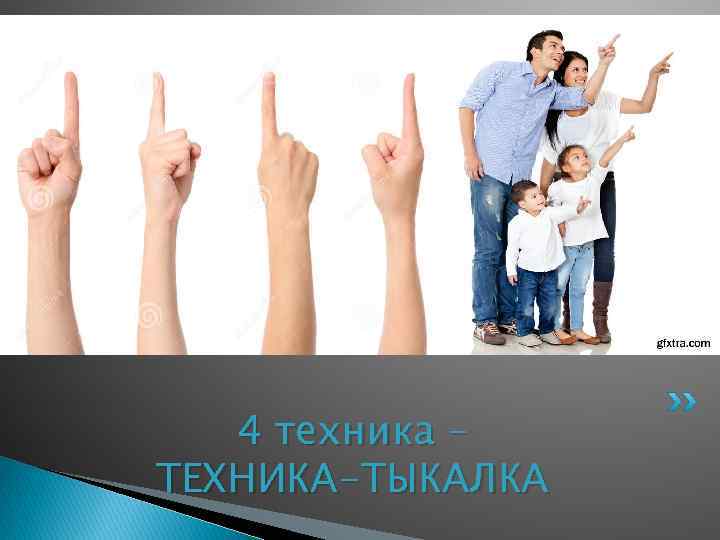 gfxtra.com

4 техника –
ТЕХНИКА–ТЫКАЛКА